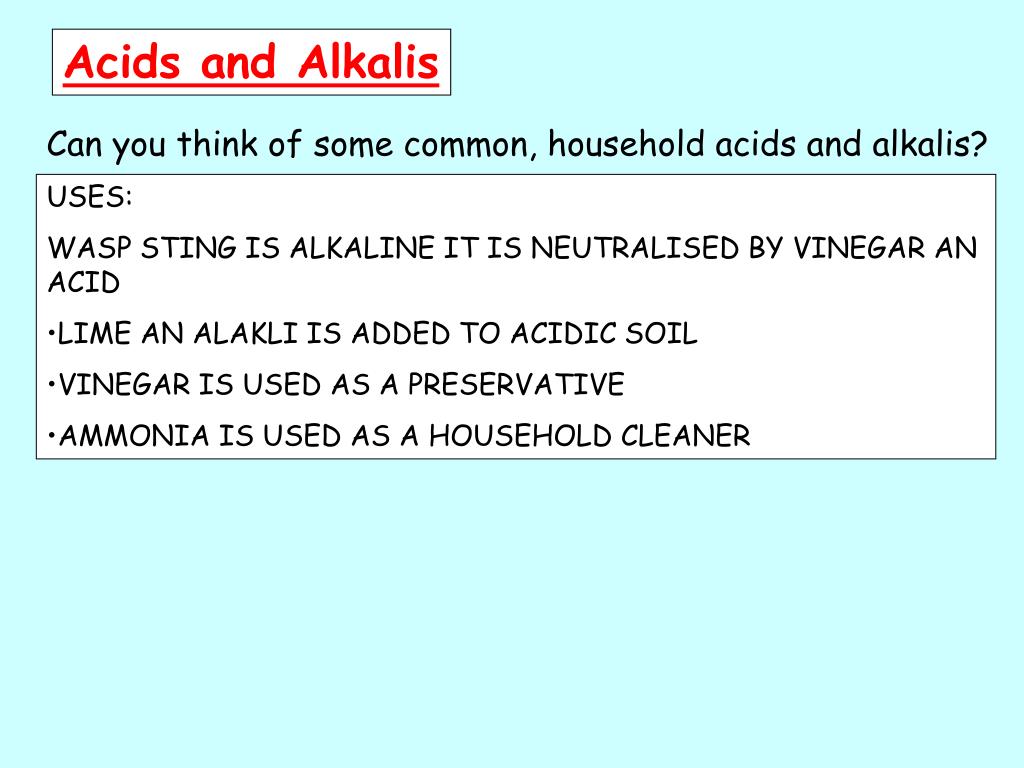 Acids and Alkalis

Can you think of some common, household acids and alkalis?

USES:

WASP STING IS ALKALINE IT IS NEUTRALISED BY VINEGAR AN ACID

•LIME AN ALAKLI IS ADDED TO ACIDIC SOIL

•VINEGAR IS USED AS A PRESERVATIVE

•AMMONIA IS USED AS A HOUSEHOLD CLEANER